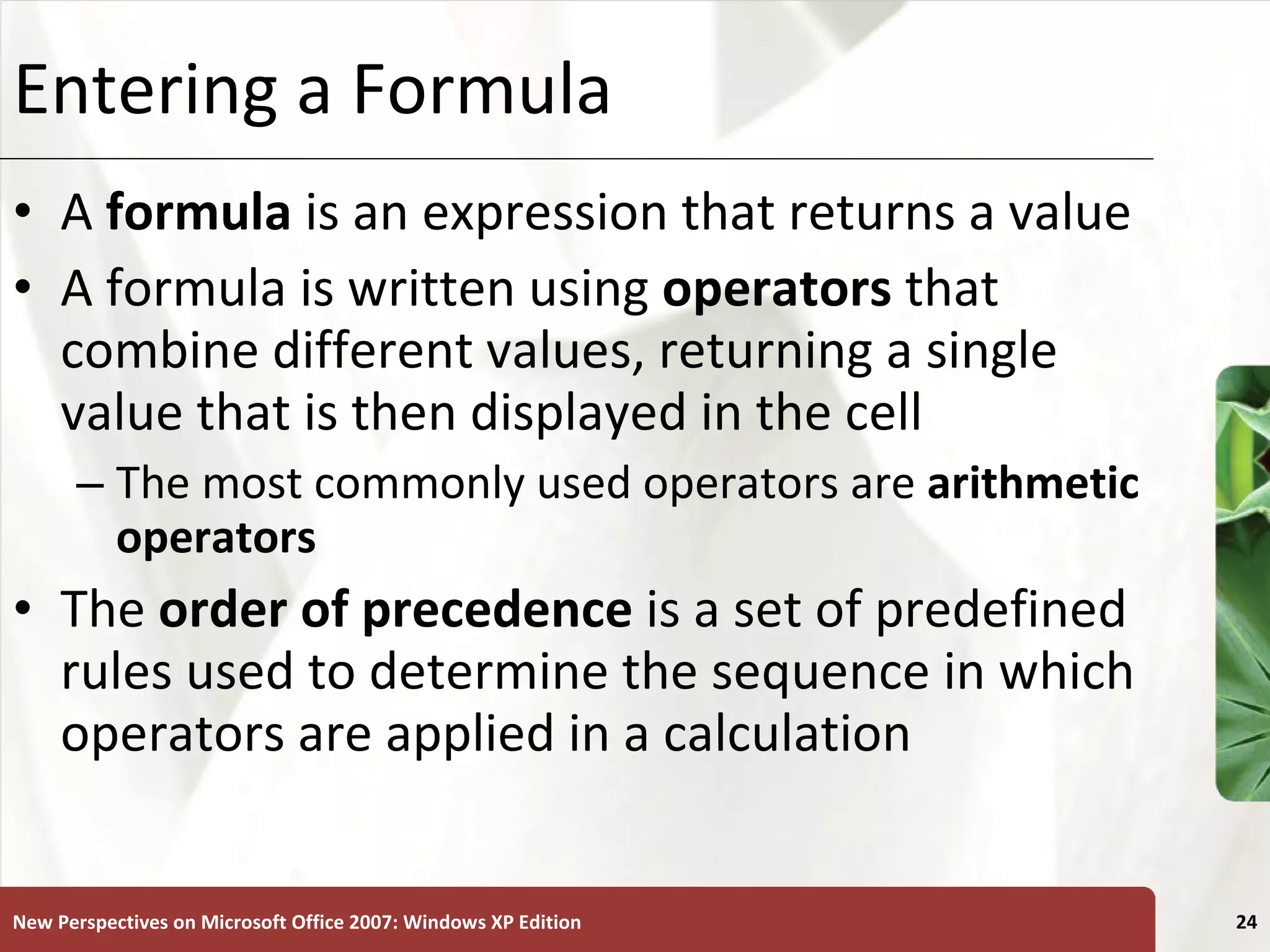 Entering a Formula

• A formula is an expression that returns a value
• A formula is written using operators that combine different values, returning a single value that is then displayed in the cell
– The most commonly used operators are arithmetic operators
• The order of precedence is a set of predefined rules used to determine the sequence in which operators are applied in a calculation

New Perspectives on Microsoft Office 2007: Windows XP Edition

24